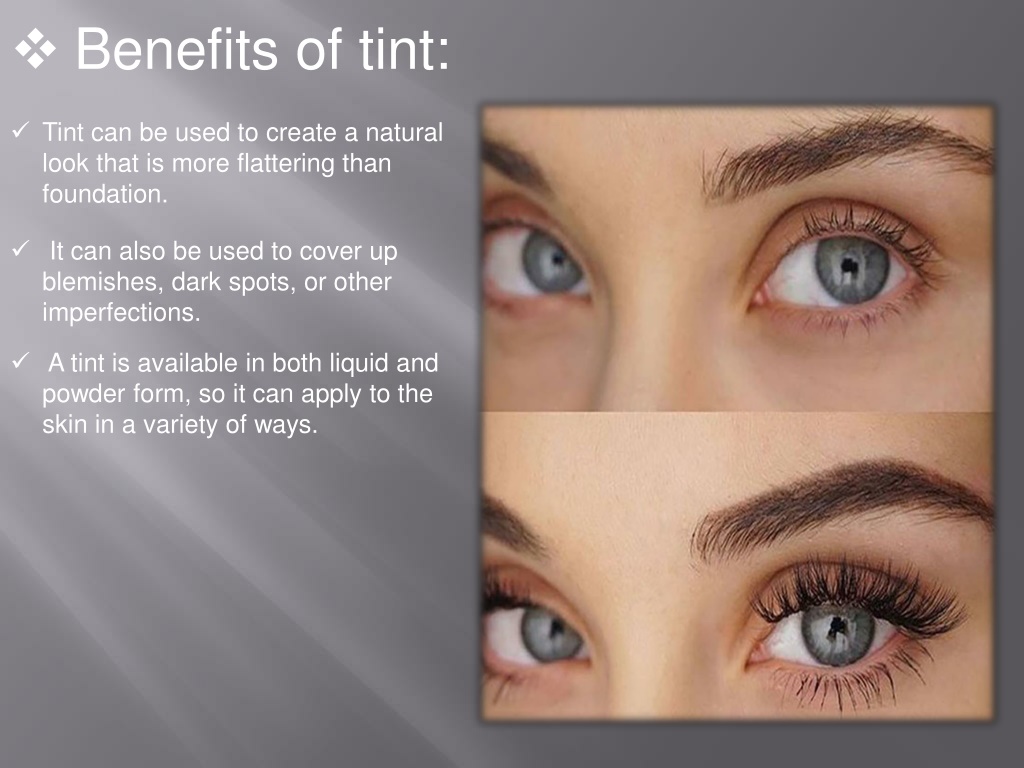 ❖ Benefits of tint:

✓ Tint can be used to create a natural look that is more flattering than foundation.

✓ It can also be used to cover up blemishes, dark spots, or other imperfections.

✓ A tint is available in both liquid and powder form, so it can apply to the skin in a variety of ways.